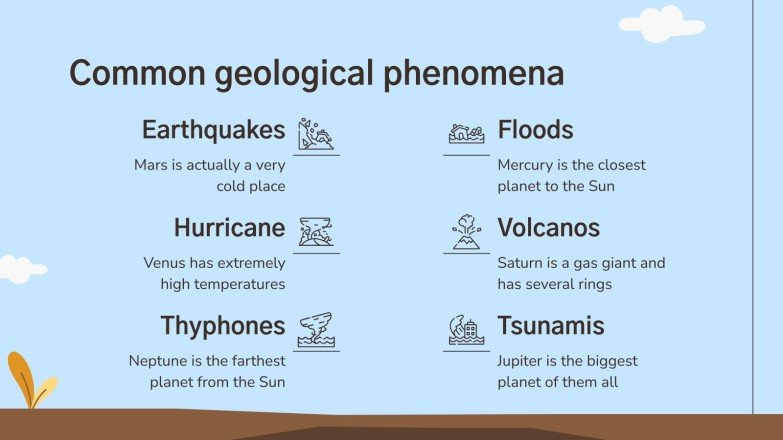 Common geological phenomena

Earthquakes

Mars is actually a very cold place

Hurricane

Venus has extremely high temperatures

Thyphones

Neptune is the farthest planet from the Sun

Floods

Mercury is the closest planet to the Sun

Volcanos

Saturn is a gas giant and has several rings

Tsunamis

Jupiter is the biggest planet of them all